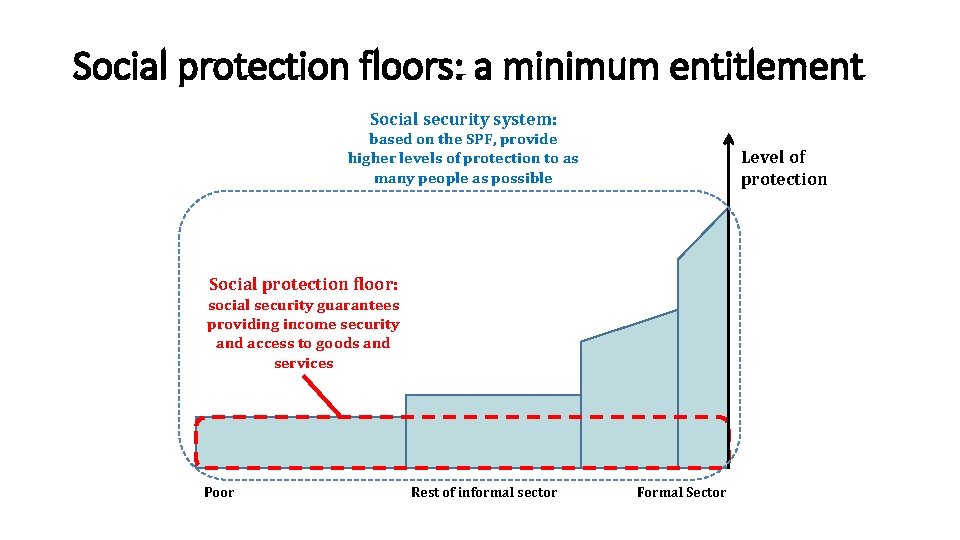 Social protection floors: a minimum entitlement

Social security system:
based on the SPF, provide higher levels of protection to as many people as possible

Level of protection

Social protection floor:
social security guarantees providing income security and access to goods and services

Poor

Rest of informal sector

Formal Sector